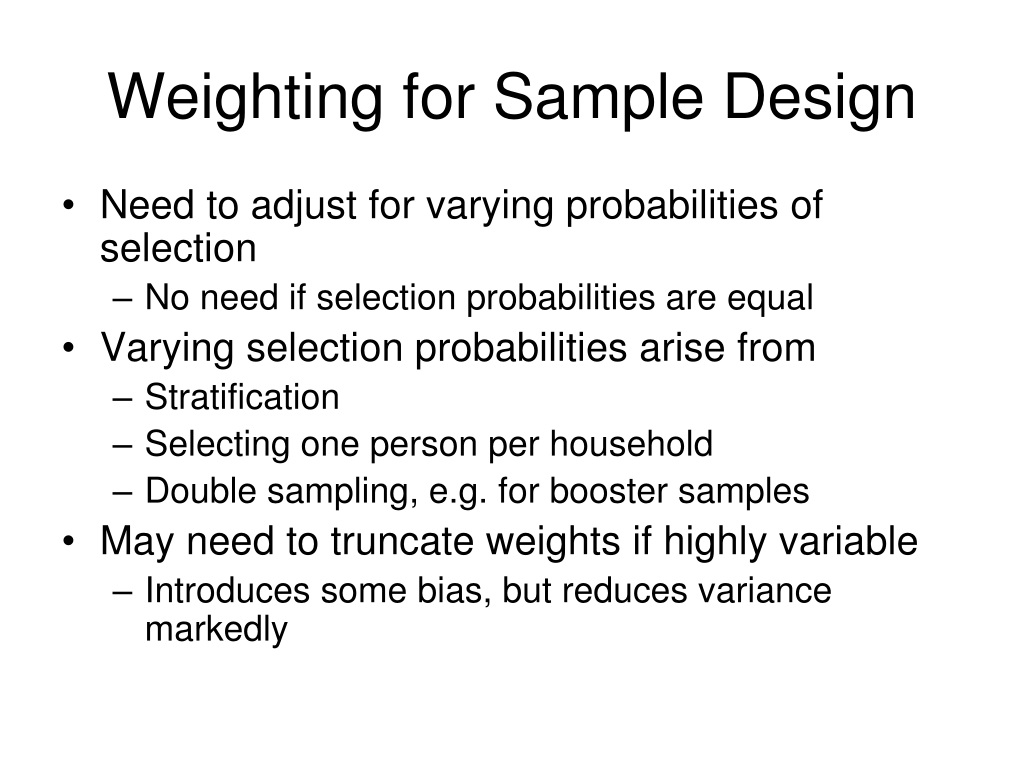 Weighting for Sample Design

• Need to adjust for varying probabilities of selection
– No need if selection probabilities are equal
• Varying selection probabilities arise from
– Stratification
– Selecting one person per household
– Double sampling, e.g. for booster samples
• May need to truncate weights if highly variable
– Introduces some bias, but reduces variance markedly